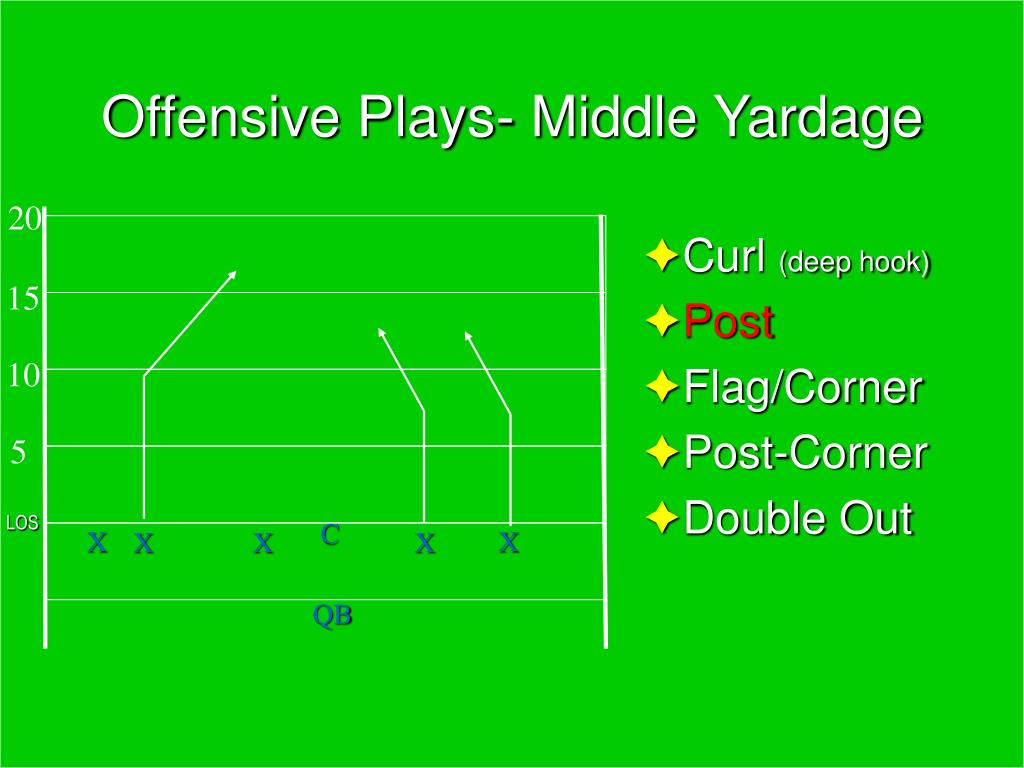 Offensive Plays- Middle Yardage

20
15
10
5
LOS

X X X C X X

QB

Curl (deep hook)
Post
Flag/Corner
Post-Corner
Double Out